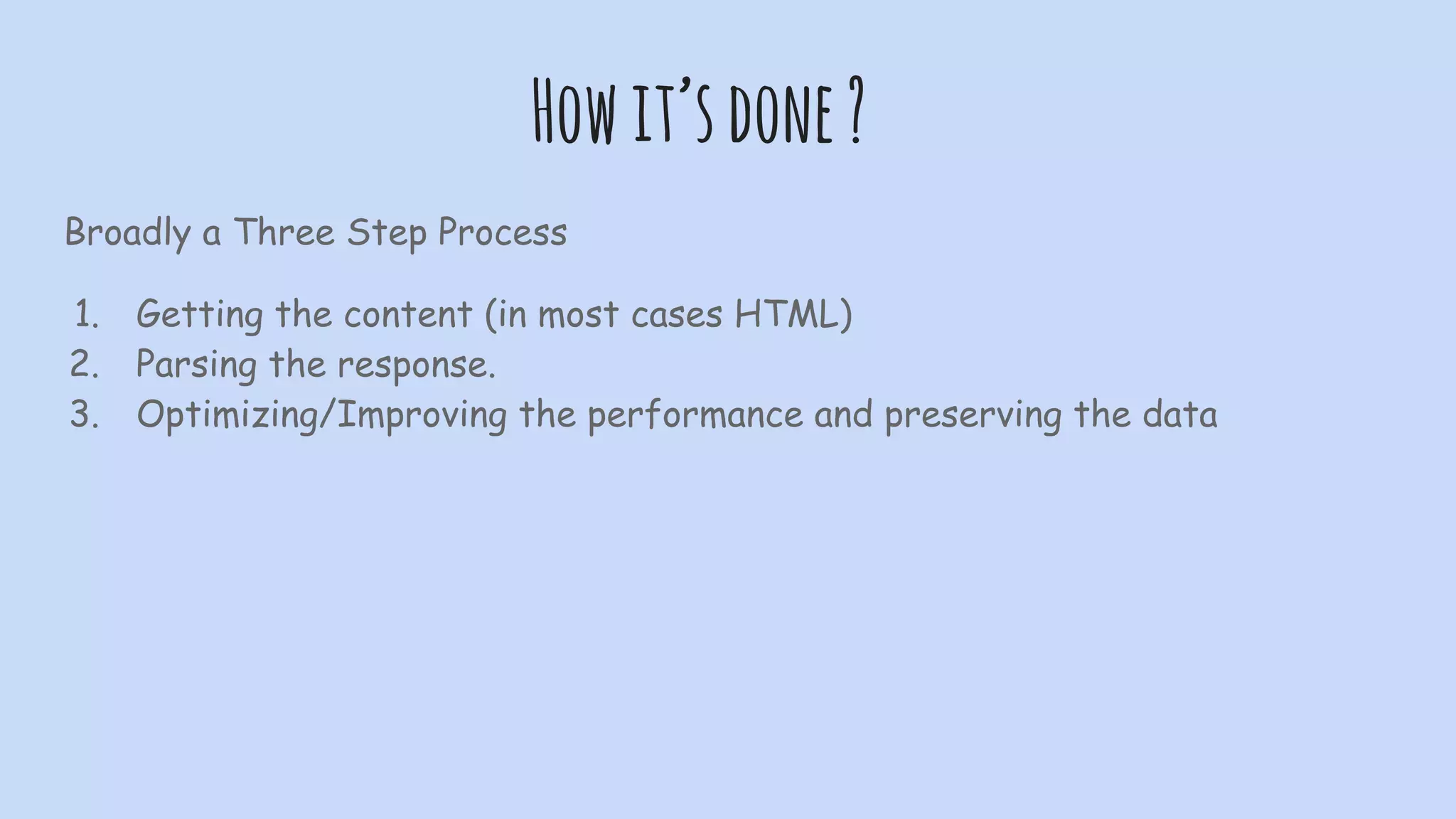 How it's done ?

Broadly a Three Step Process

1. Getting the content (in most cases HTML)
2. Parsing the response.
3. Optimizing/Improving the performance and preserving the data